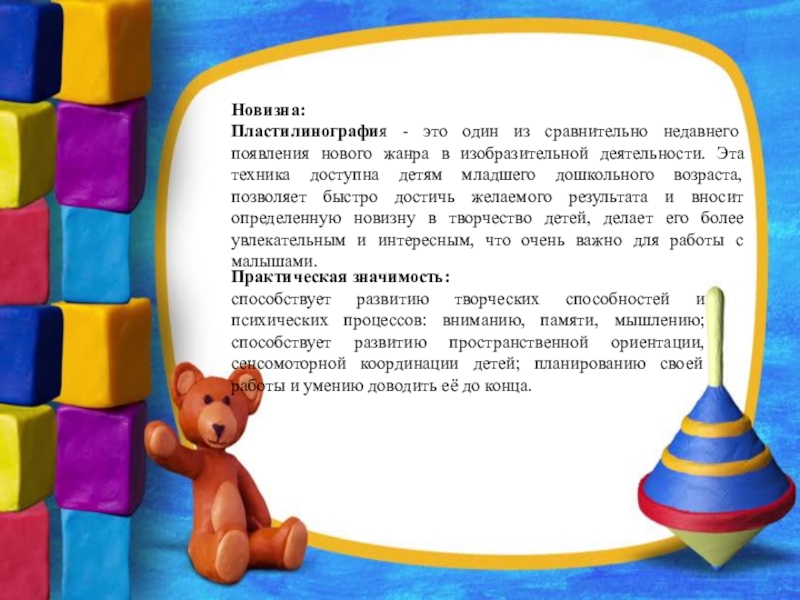 Новизна:
Пластилинография - это один из сравнительно недавнего появления нового жанра в изобразительной деятельности. Эта техника доступна детям младшего дошкольного возраста, позволяет быстро достичь желаемого результата и вносит определенную новизну в творчество детей, делает его более увлекательным и интересным, что очень важно для работы с малышами.

Практическая значимость:
способствует развитию творческих способностей и психических процессов: вниманию, памяти, мышлению; способствует развитию пространственной ориентации, сенсомоторной координации детей; планированию своей работы и умению доводить её до конца.